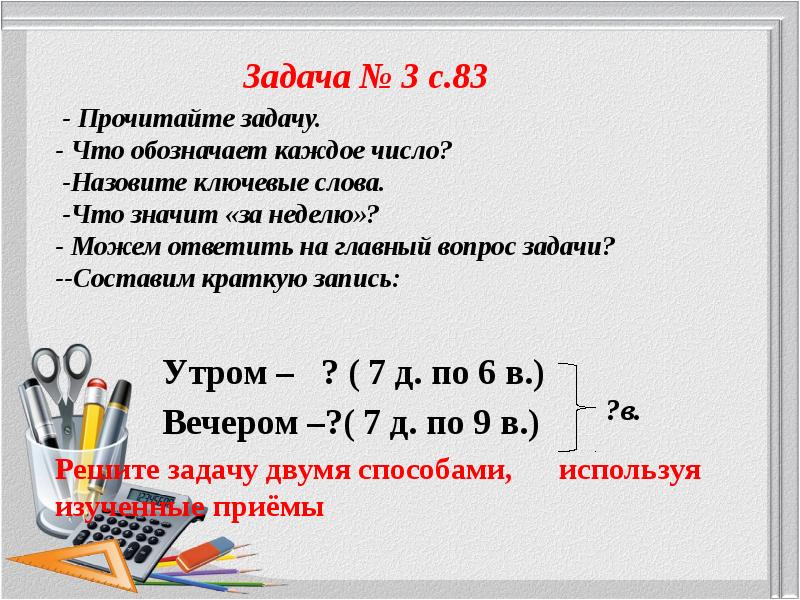 Задача № 3 с.83

- Прочитайте задачу.
- Что обозначает каждое число?
-Назовите ключевые слова.
-Что значит «за неделю»?
- Можем ответить на главный вопрос задачи?
--Составим краткую запись:

Утром – ? ( 7 д. по 6 в.)
Вечером –?( 7 д. по 9 в.)
?в.

Решите задачу двумя способами, используя изученные приёмы